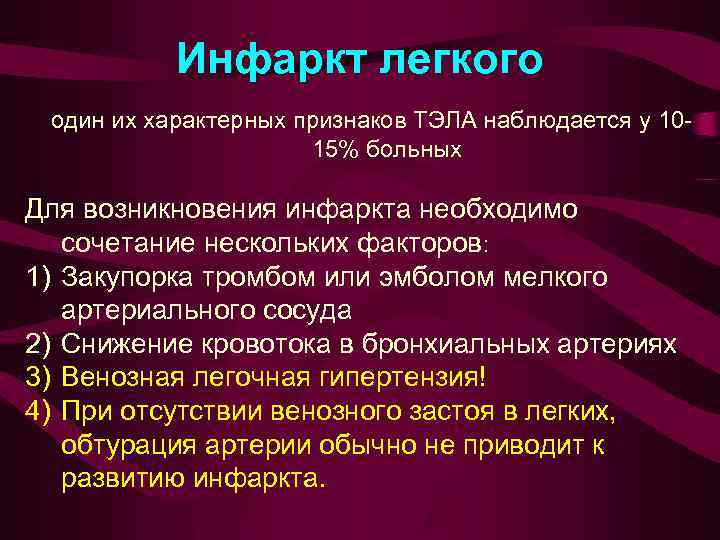 Инфаркт легкого

один их характерных признаков ТЭЛА наблюдается у 10-15% больных

Для возникновения инфаркта необходимо сочетание нескольких факторов:
1) Закупорка тромбом или эмболом мелкого артериального сосуда
2) Снижение кровотока в бронхиальных артериях
3) Венозная легочная гипертензия!
4) При отсутствии венозного застоя в легких, обтурация артерии обычно не приводит к развитию инфаркта.